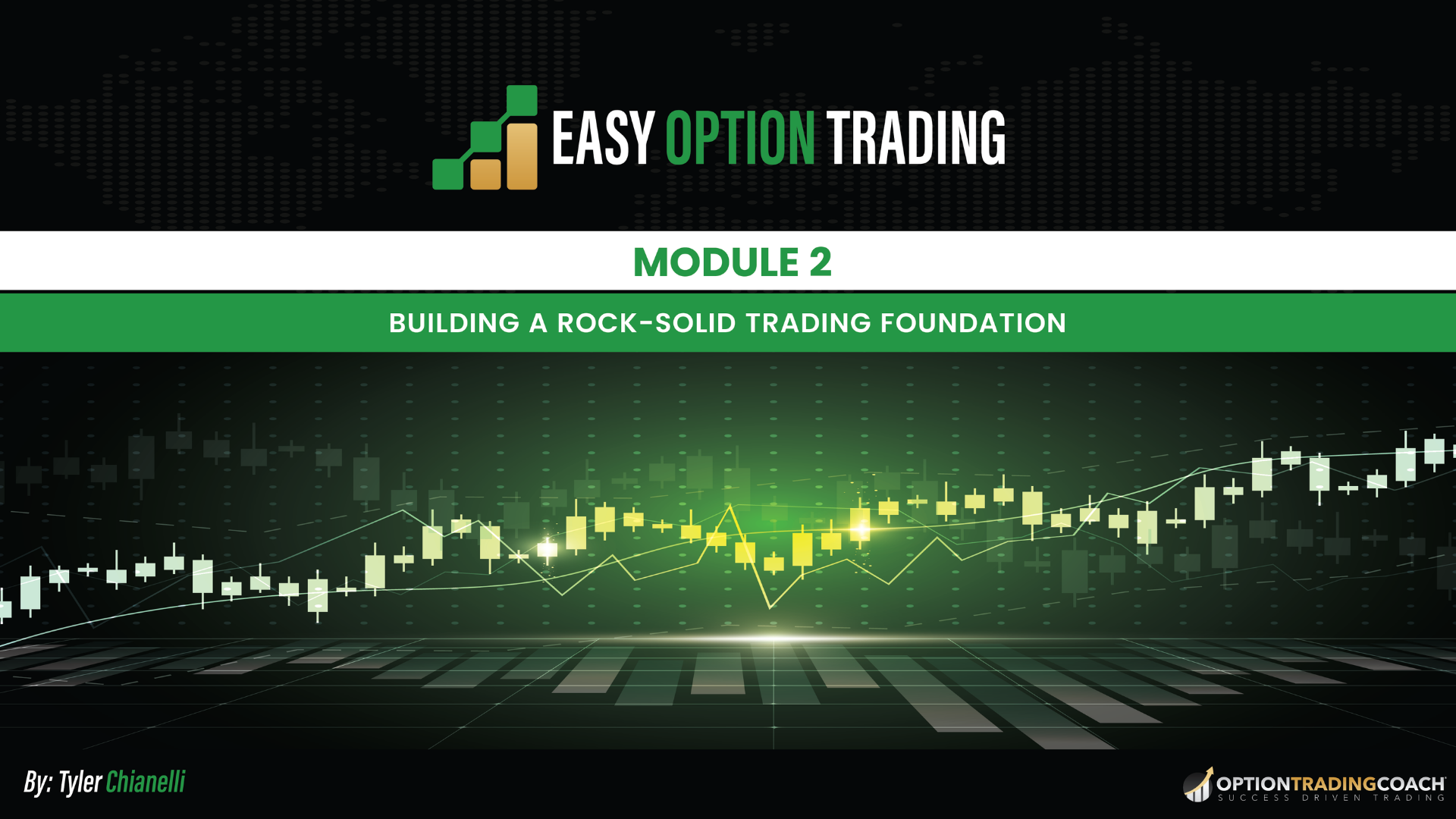 EASY OPTION TRADING

MODULE 2

BUILDING A ROCK-SOLID TRADING FOUNDATION

By: Tyler Chianelli

OPTIONTRADINGCOACH
SUCCESS DRIVEN TRADING